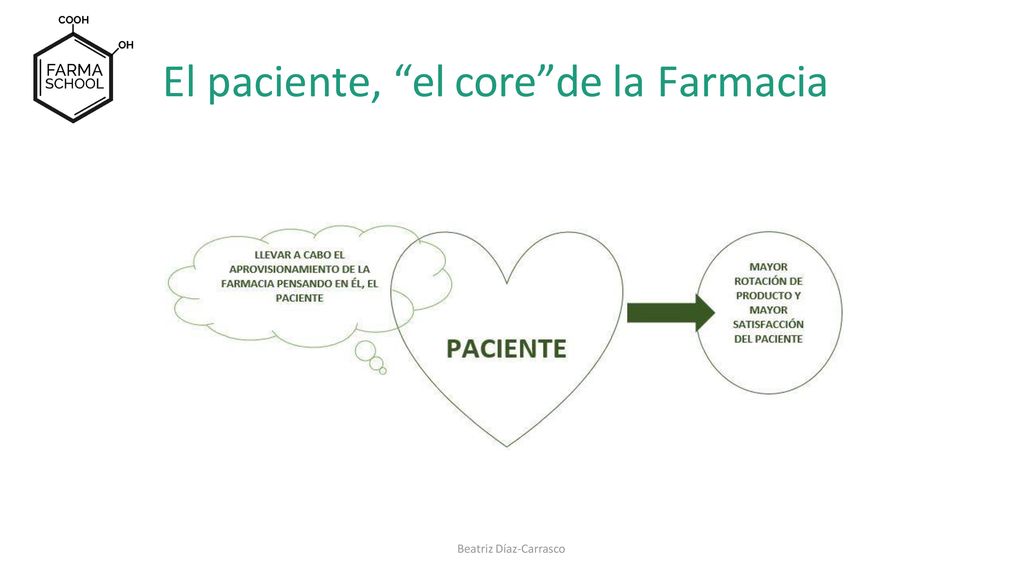 COOH
OH
FARMA SCHOOL

El paciente, “el core”de la Farmacia

LLEVAR A CABO EL APROVISIONAMIENTO DE LA FARMACIA PENSANDO EN ÉL, EL PACIENTE

PACIENTE

MAYOR ROTACIÓN DE PRODUCTO Y MAYOR SATISFACCIÓN DEL PACIENTE

Beatriz Díaz-Carrasco